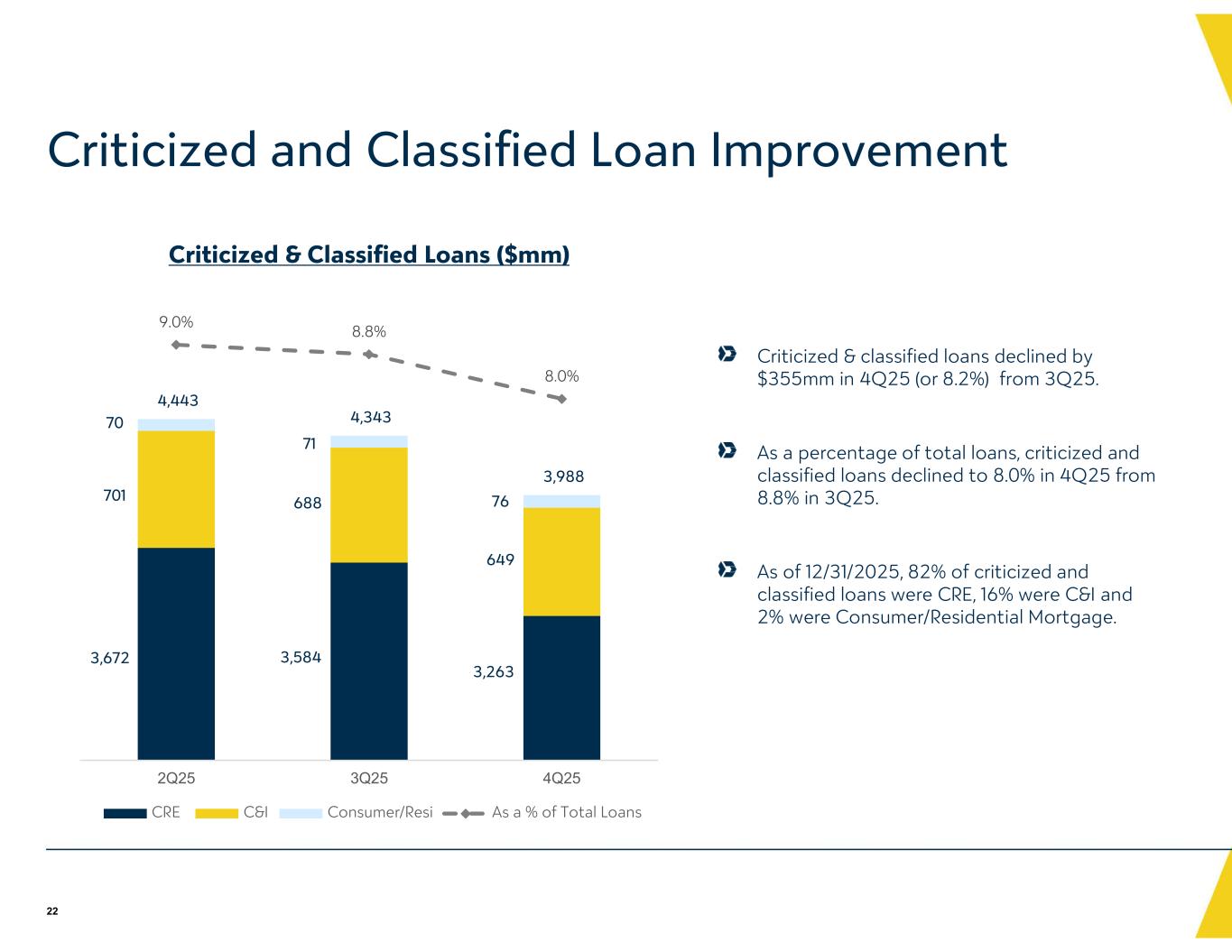 Criticized and Classified Loan Improvement

Criticized & Classified Loans ($mm)

9.0%
8.8%
8.0%
4,443
70
701
3,672
4,343
71
688
3,584
3,988
76
649
3,263
2Q25
3Q25
4Q25
CRE C&I Consumer/Resi As a % of Total Loans

Criticized & classified loans declined by $355mm in 4Q25 (or 8.2%) from 3Q25.

As a percentage of total loans, criticized and classified loans declined to 8.0% in 4Q25 from 8.8% in 3Q25.

As of 12/31/2025, 82% of criticized and classified loans were CRE, 16% were C&I and 2% were Consumer/Residential Mortgage.

22